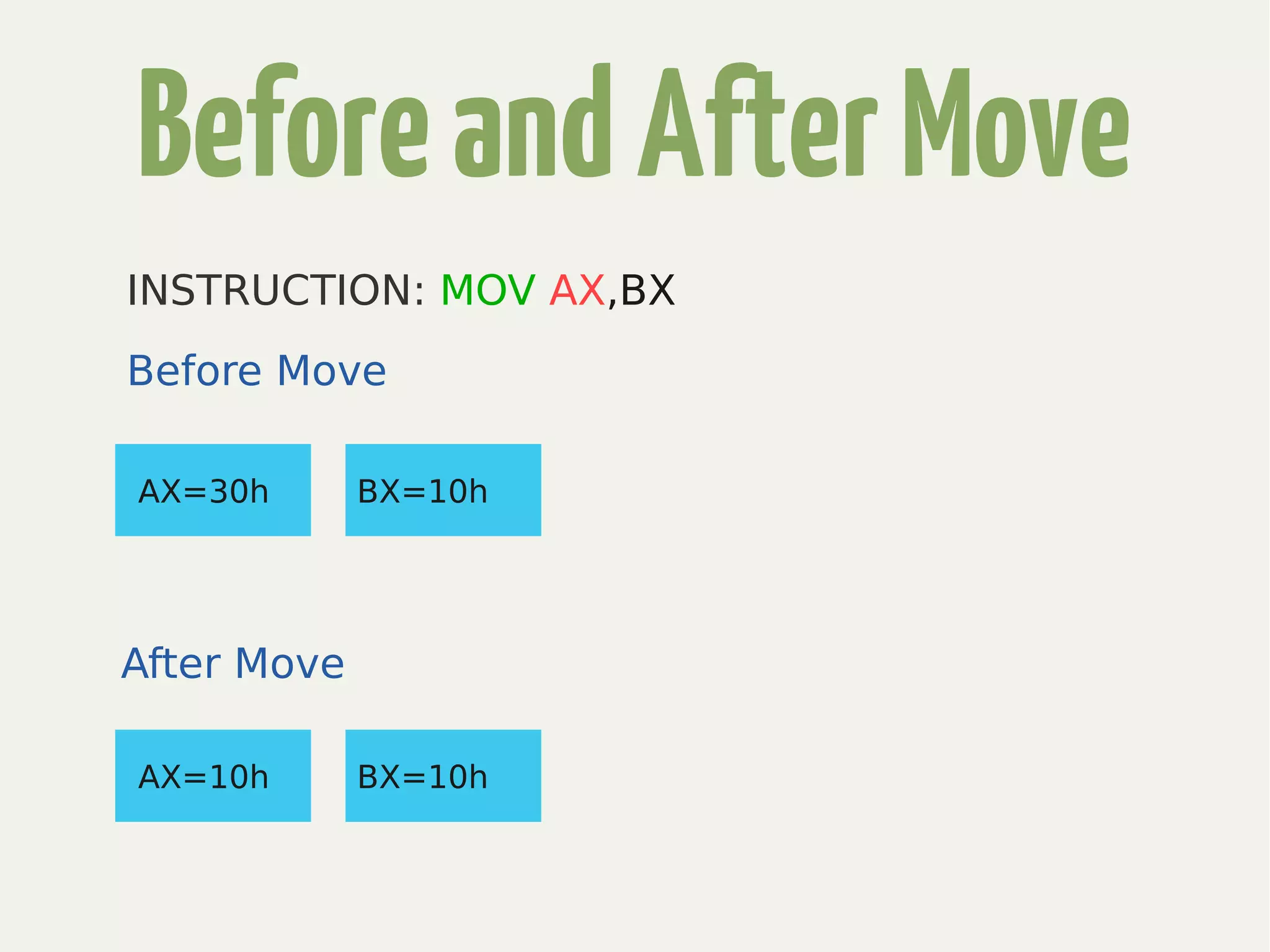 Before and After Move

INSTRUCTION: MOV AX,BX

Before Move

AX=30h

BX=10h

After Move

AX=10h

BX=10h